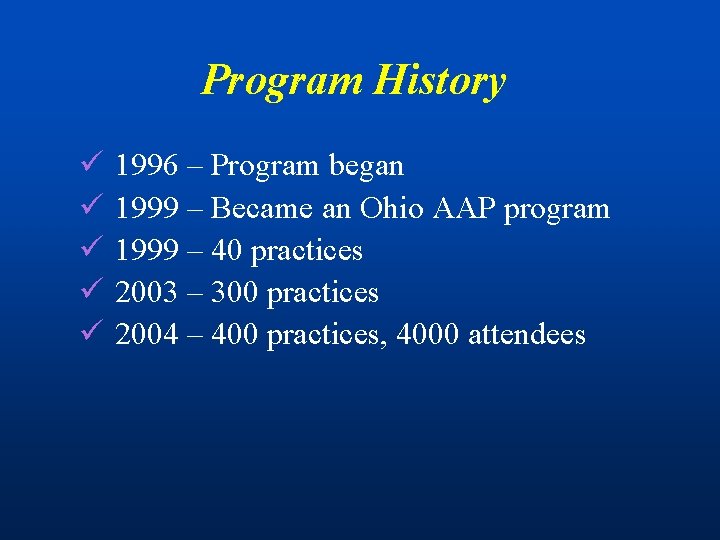 Program History

✓ 1996 – Program began
✓ 1999 – Became an Ohio AAP program
✓ 1999 – 40 practices
✓ 2003 – 300 practices
✓ 2004 – 400 practices, 4000 attendees